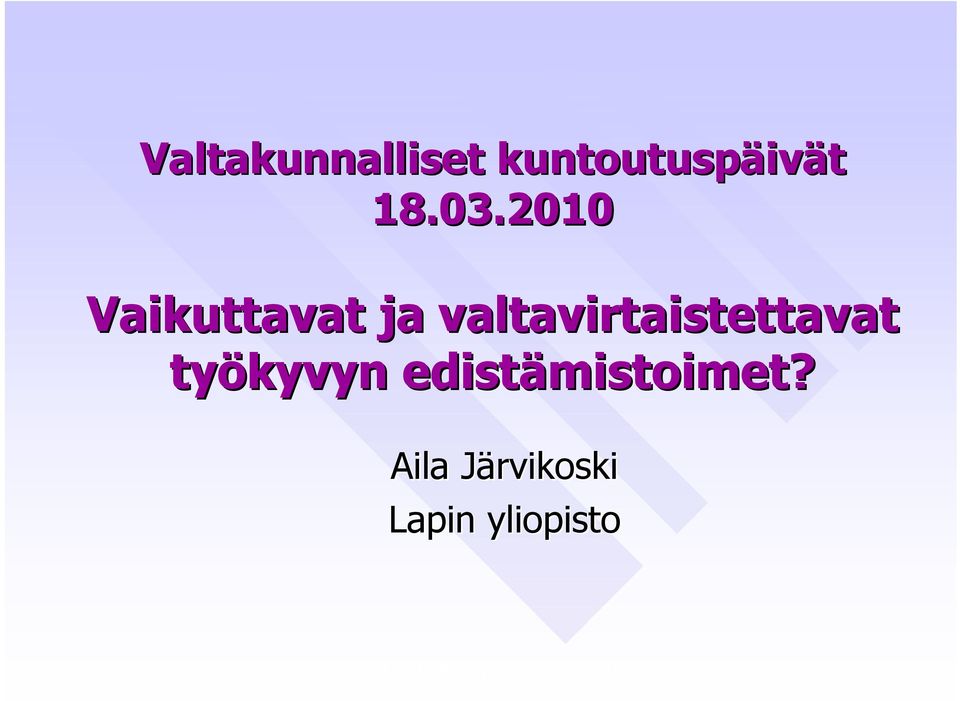 Valtakunnalliset kuntoutuspäivät
18.03.2010

Vaikuttavat ja valtavirtaistettavat työkyvyn edistämistoimet?

Aila Järvikoski
Lapin yliopisto